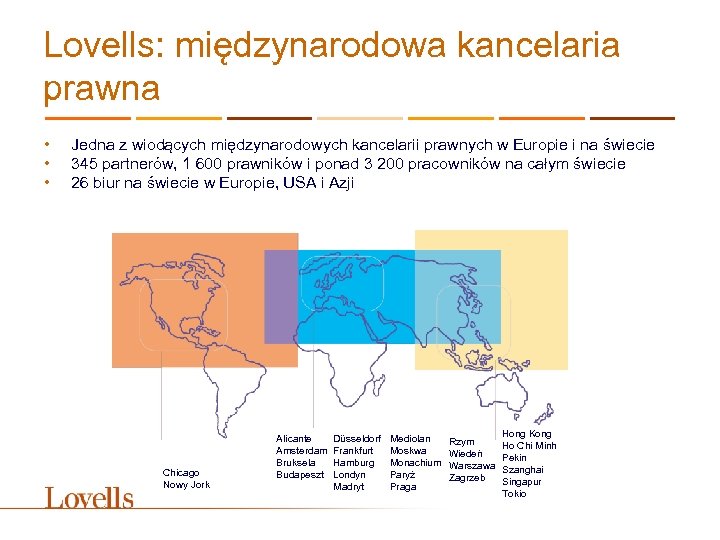 Lovells: międzynarodowa kancelaria prawna

• Jedna z wiodących międzynarodowych kancelarii prawnych w Europie i na świecie
• 345 partnerów, 1 600 prawników i ponad 3 200 pracowników na całym świecie
• 26 biur na świecie w Europie, USA i Azji

Chicago
Nowy Jork

Alicante
Amsterdam
Bruksela
Budapeszt

Düsseldorf
Frankfurt
Hamburg
Londyn
Madryt

Mediolan
Moskwa
Monachium
Paryż
Praga

Rzym
Wiedeń
Warszawa
Zagrzeb

Hong Kong
Ho Chi Minh
Pekin
Szanghai
Singapur
Tokio

Lovells